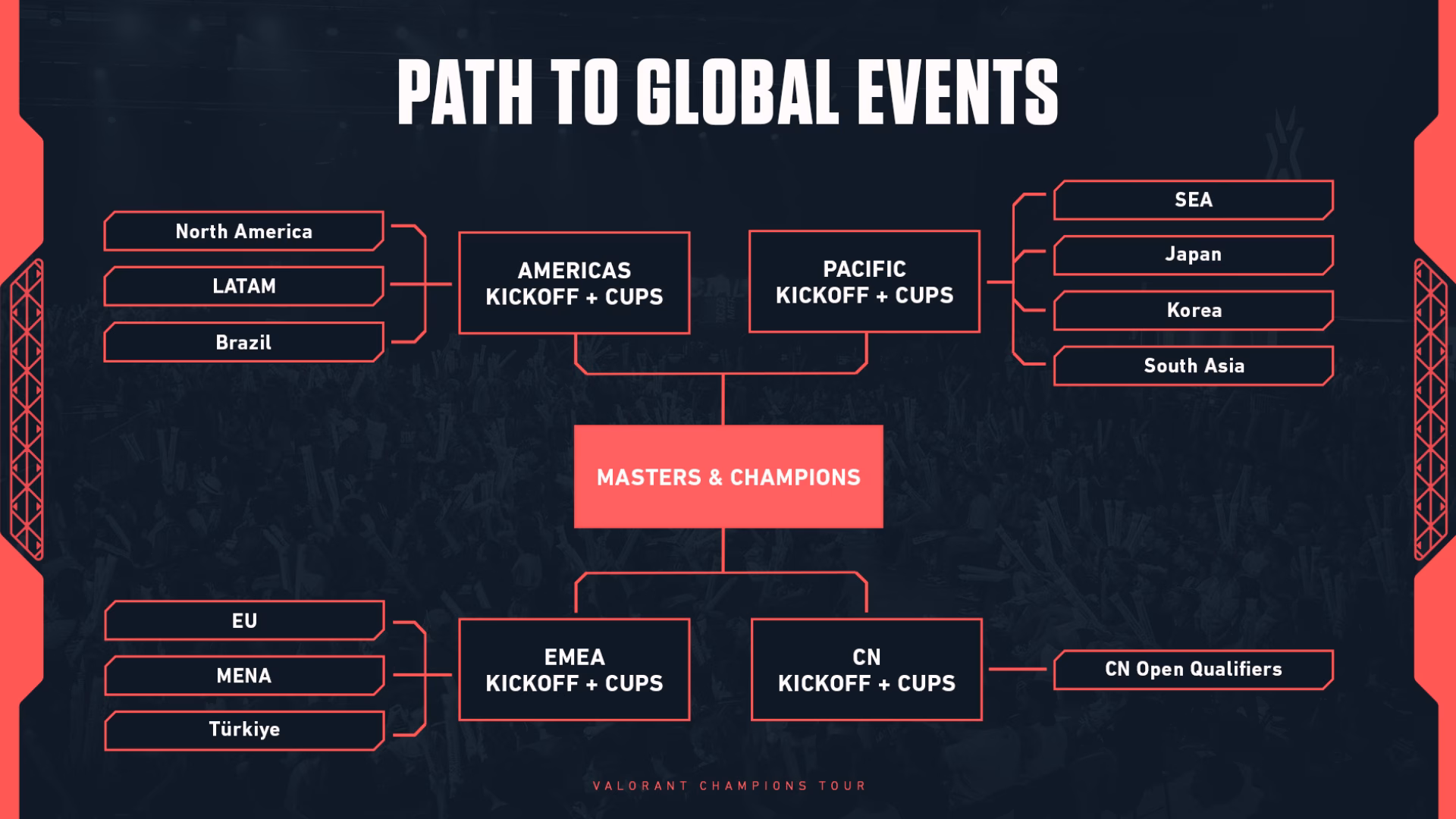 PATH TO GLOBAL EVENTS

North America

LATAM

Brazil

AMERICAS KICKOFF + CUPS

PACIFIC KICKOFF + CUPS

SEA

Japan

Korea

South Asia

MASTERS & CHAMPIONS

EU

MENA

Türkiye

EMEA KICKOFF + CUPS

CN KICKOFF + CUPS

CN Open Qualifiers

VALORANT CHAMPIONS TOUR